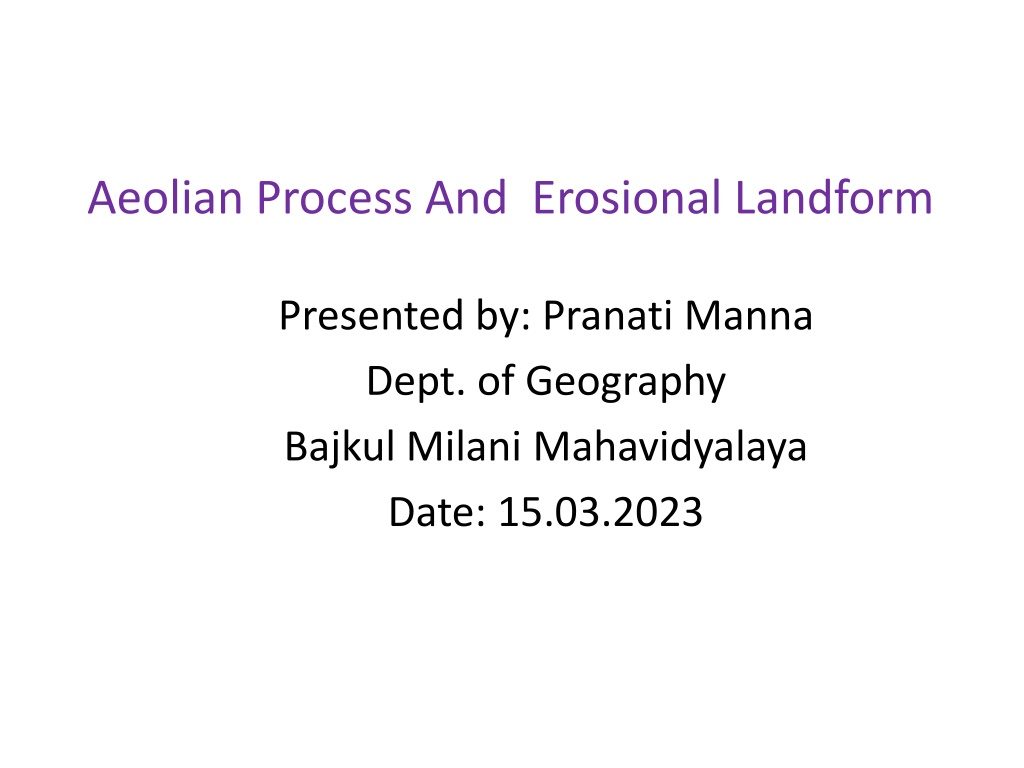 Aeolian Process And  Erosional Landform

Presented by: Pranati Manna
Dept. of Geography
Bajkul Milani Mahavidyalaya
Date: 15.03.2023